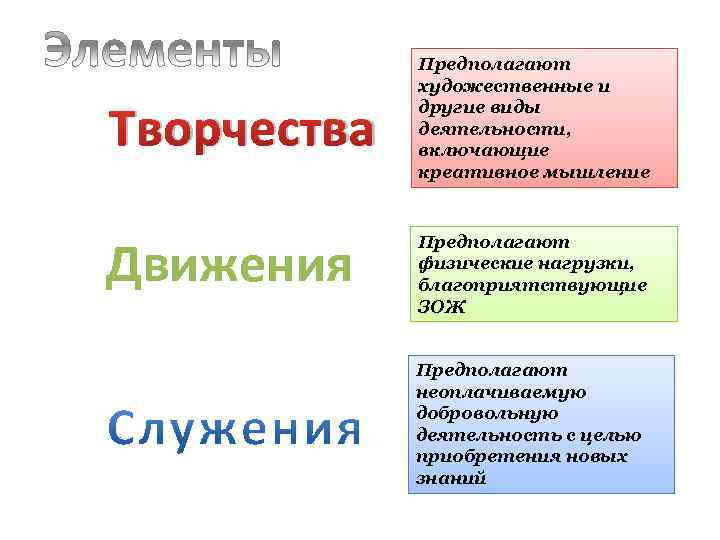 Элементы

Творчества

Предполагают художественные и другие виды деятельности, включающие креативное мышление

Движения

Предполагают физические нагрузки, благоприятствующие ЗОЖ

Служения

Предполагают неоплачиваемую добровольную деятельность с целью приобретения новых знаний